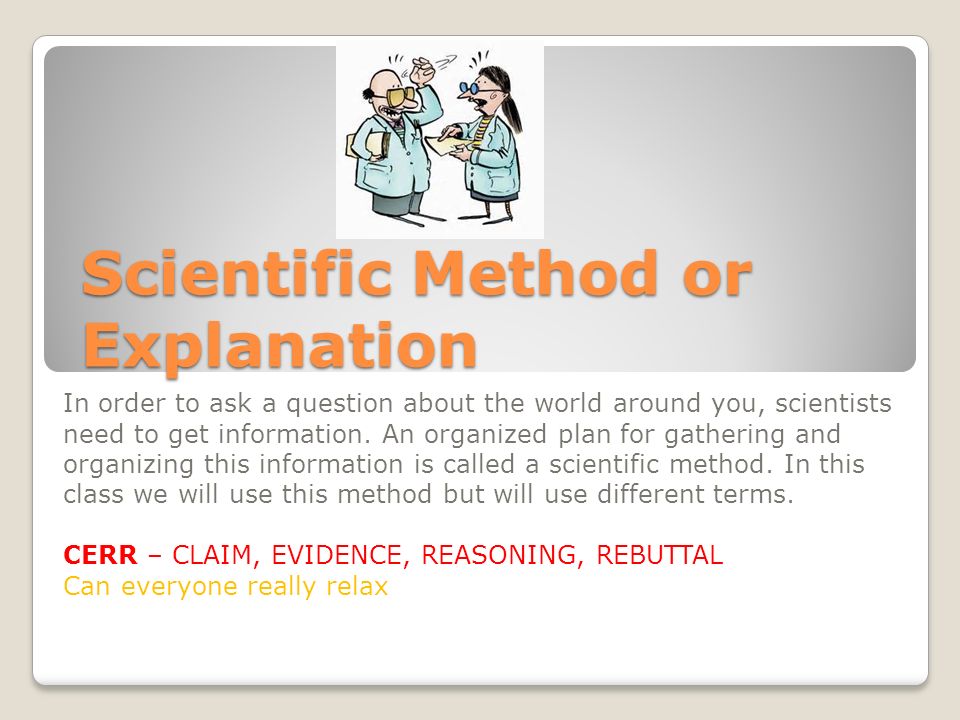 Scientific Method or Explanation

In order to ask a question about the world around you, scientists need to get information. An organized plan for gathering and organizing this information is called a scientific method. In this class we will use this method but will use different terms.

CERR – CLAIM, EVIDENCE, REASONING, REBUTTAL
Can everyone really relax